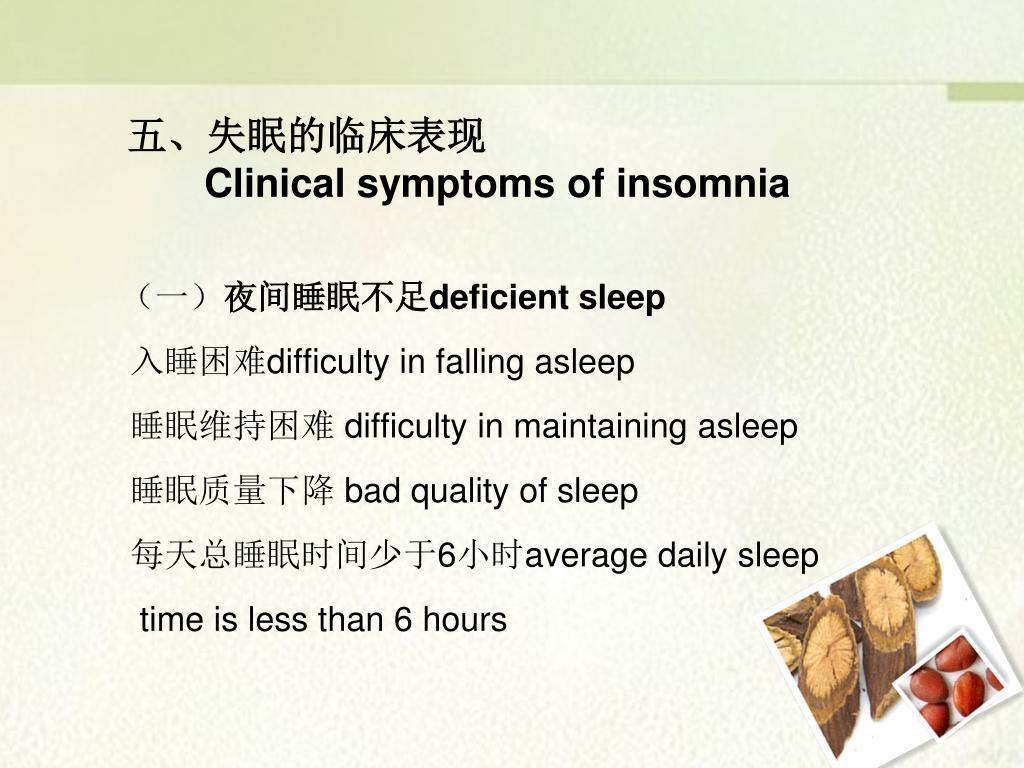 五、失眠的临床表现
Clinical symptoms of insomnia

（一）夜间睡眠不足deficient sleep

入睡困难difficulty in falling asleep

睡眠维持困难 difficulty in maintaining asleep

睡眠质量下降 bad quality of sleep

每天总睡眠时间少于6小时average daily sleep time is less than 6 hours